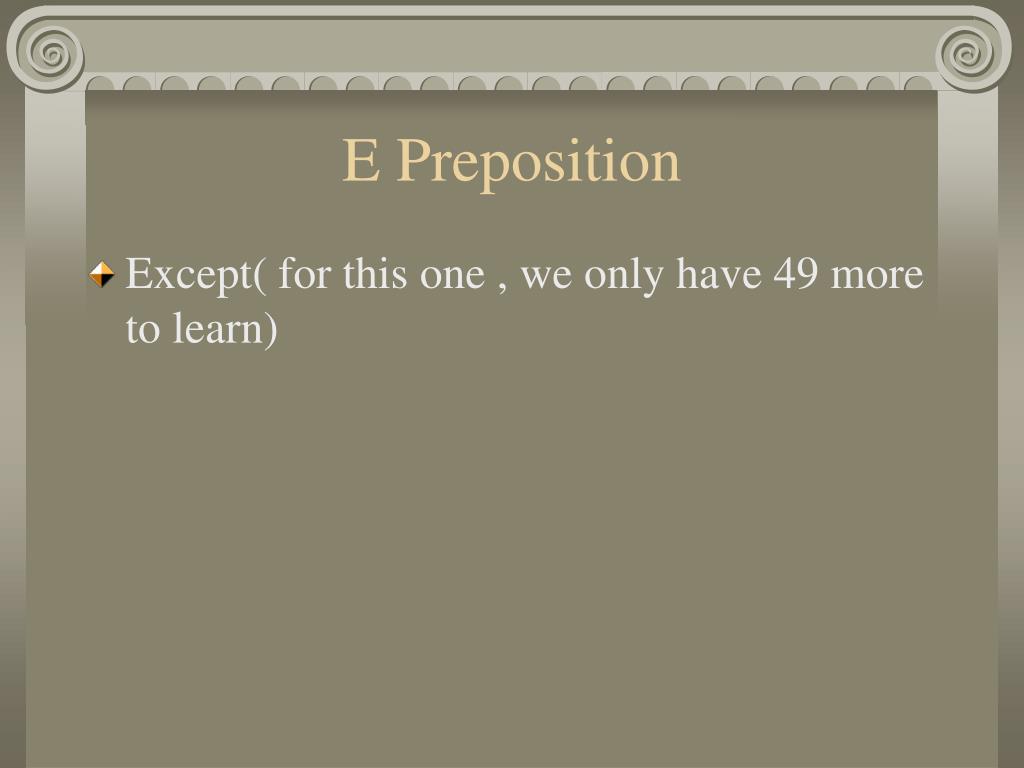 E Preposition

Except( for this one , we only have 49 more to learn)